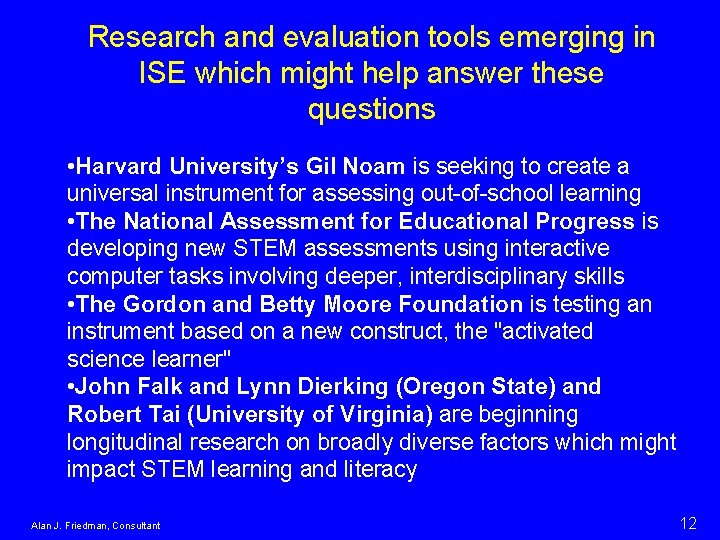 Research and evaluation tools emerging in ISE which might help answer these questions

•Harvard University's Gil Noam is seeking to create a universal instrument for assessing out-of-school learning
•The National Assessment for Educational Progress is developing new STEM assessments using interactive computer tasks involving deeper, interdisciplinary skills
•The Gordon and Betty Moore Foundation is testing an instrument based on a new construct, the "activated science learner"
•John Falk and Lynn Dierking (Oregon State) and Robert Tai (University of Virginia) are beginning longitudinal research on broadly diverse factors which might impact STEM learning and literacy

Alan J. Friedman, Consultant

12